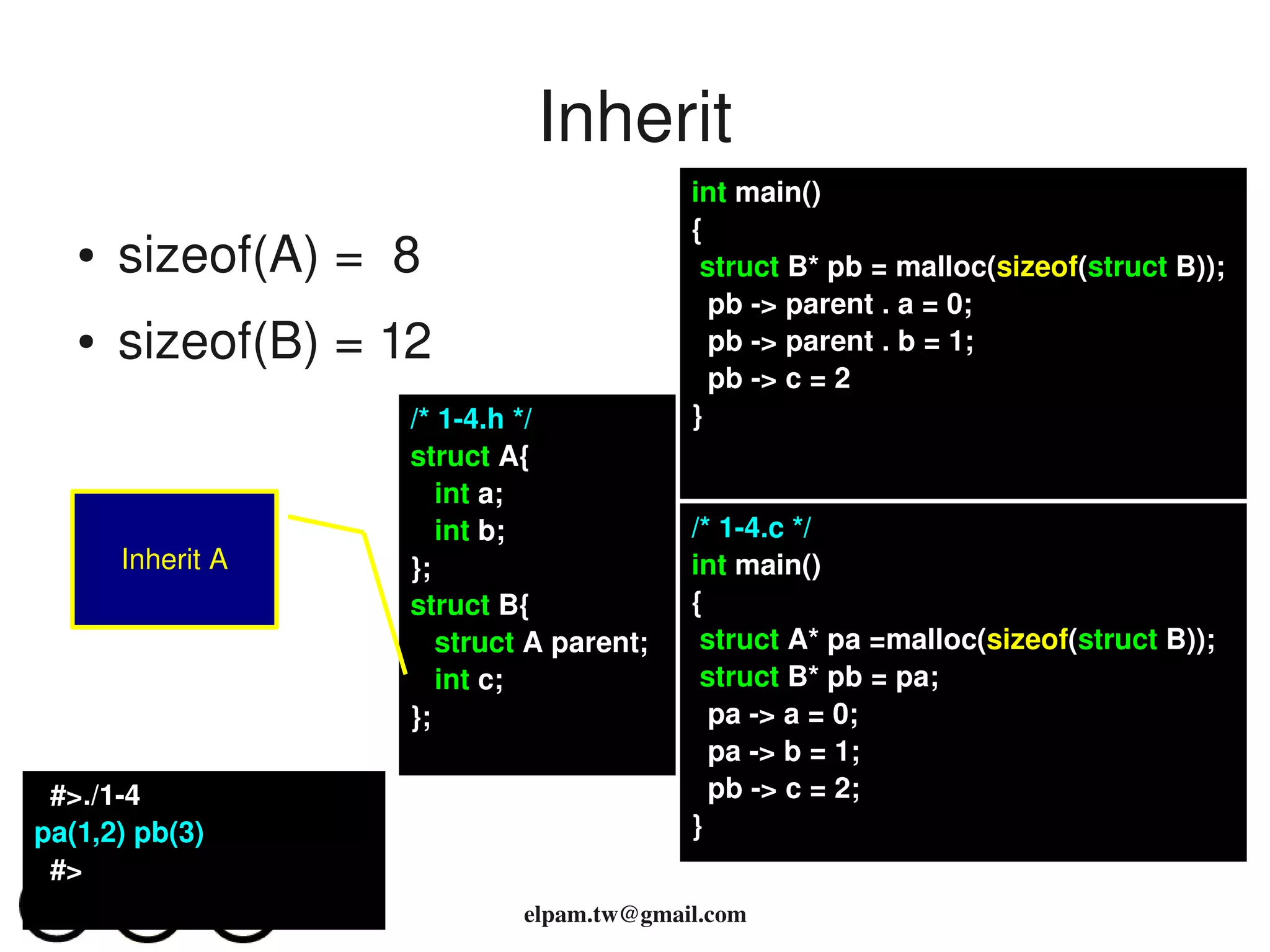 Inherit

• sizeof(A) = 8
• sizeof(B) = 12

int main()
{
struct B* pb = malloc(sizeof(struct B));
pb -> parent . a = 0;
pb -> parent . b = 1;
pb -> c = 2
}

/* 1-4.h */
struct A{
int a;
int b;
};
struct B{
struct A parent;
int c;
};

Inherit A

/* 1-4.c */
int main()
{
struct A* pa =malloc(sizeof(struct B));
struct B* pb = pa;
pa -> a = 0;
pa -> b = 1;
pb -> c = 2;
}

#>./1-4
pa(1,2) pb(3)
#>

elpam.tw@gmail.com